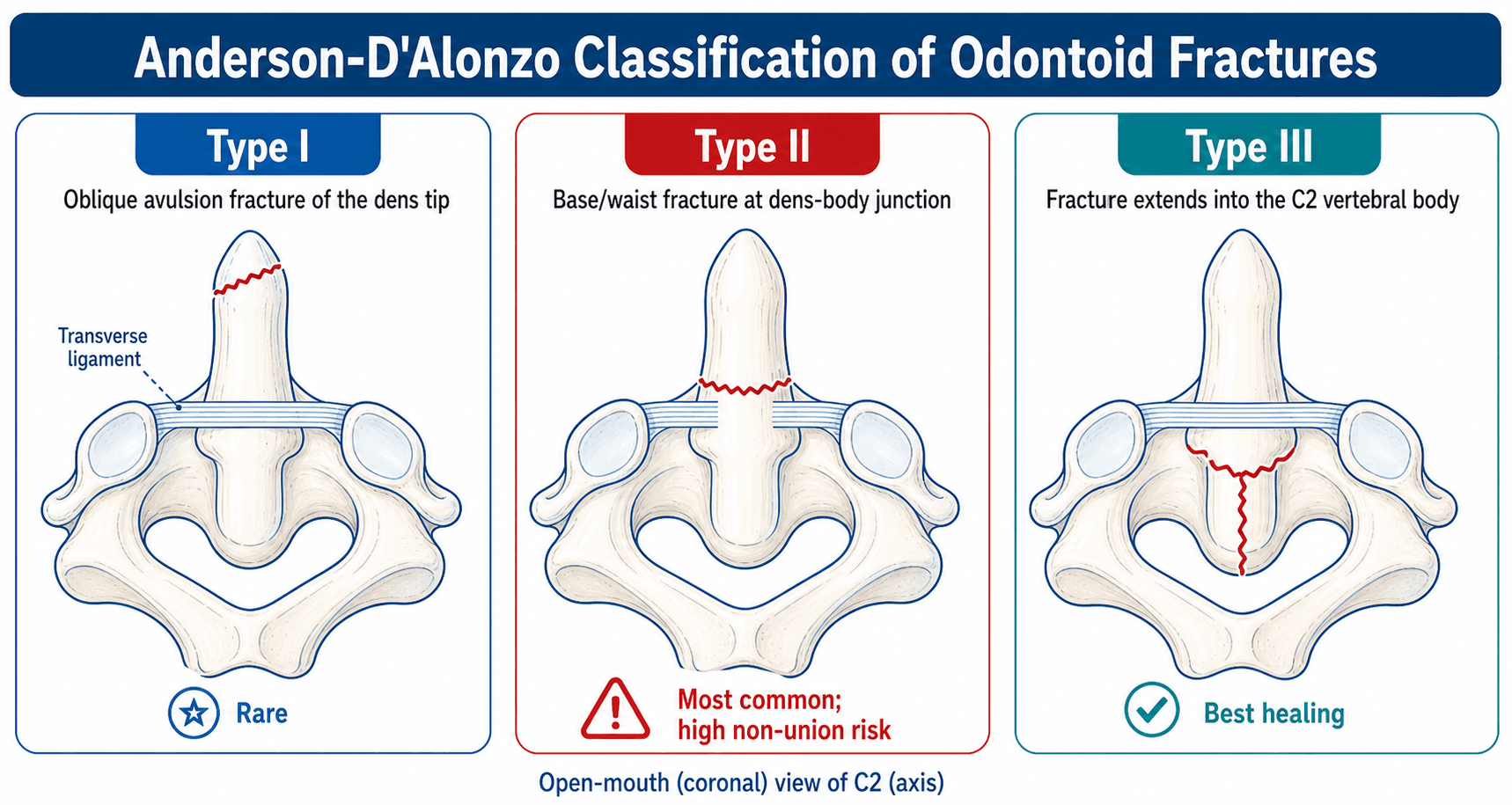 Anderson-D'Alonzo Classification of Odontoid Fractures

Type I

Oblique avulsion fracture of the dens tip

Transverse ligament

Rare

Type II

Base/waist fracture at dens-body junction

Most common; high non-union risk

Type III

Fracture extends into the C2 vertebral body

Best healing

Open-mouth (coronal) view of C2 (axis)